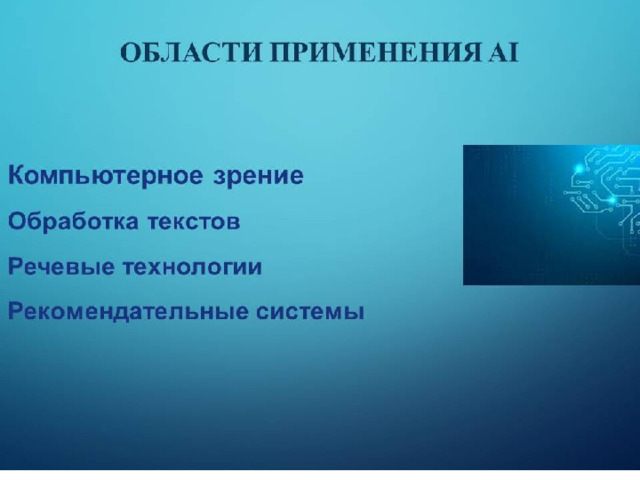 ОБЛАСТИ ПРИМЕНЕНИЯ AI

Компьютерное зрение

Обработка текстов

Речевые технологии

Рекомендательные системы